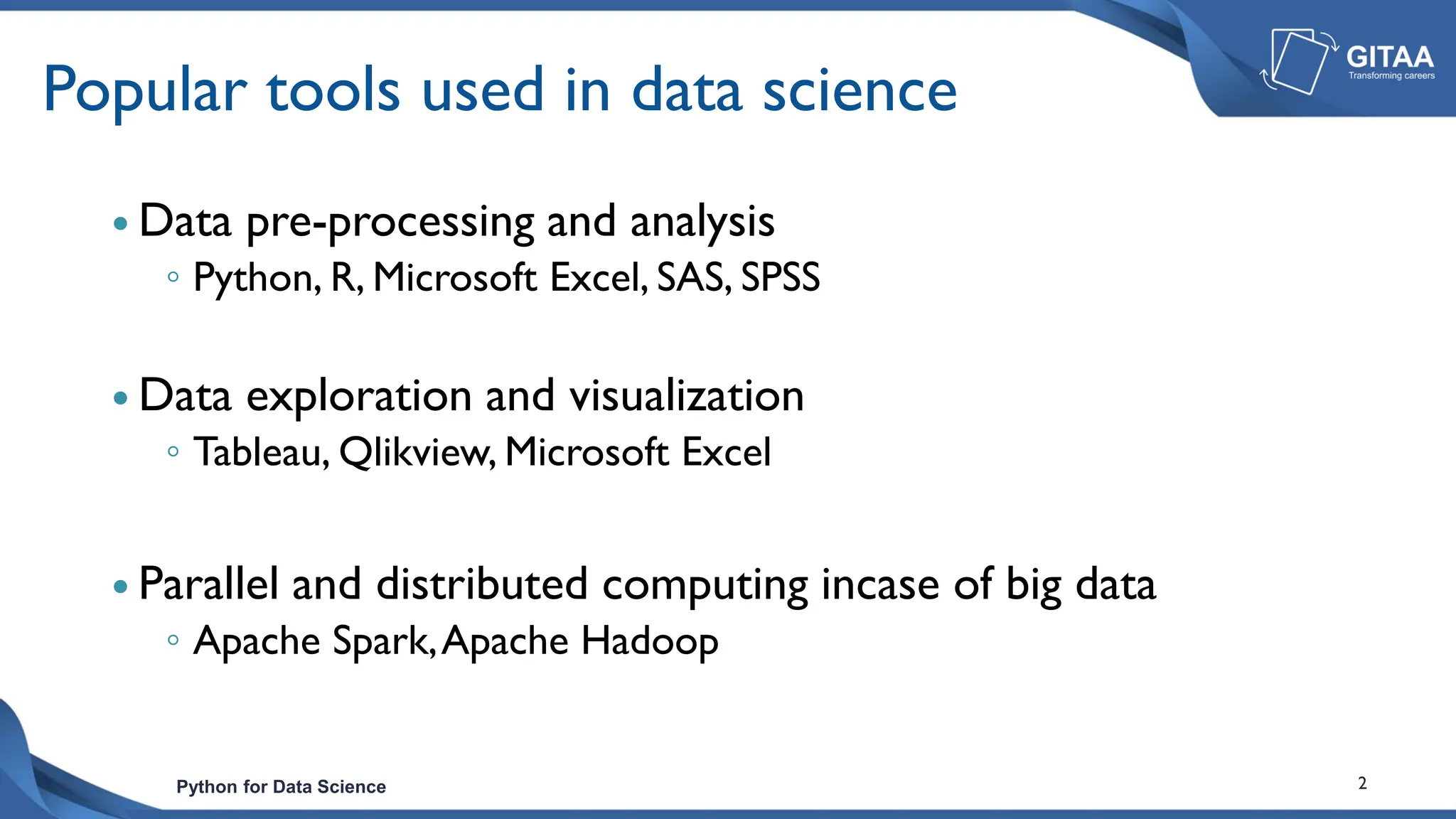 GITAA
Transforming careers

Popular tools used in data science

• Data pre-processing and analysis
◦ Python, R, Microsoft Excel, SAS, SPSS

• Data exploration and visualization
◦ Tableau, Qlikview, Microsoft Excel

• Parallel and distributed computing incase of big data
◦ Apache Spark, Apache Hadoop

Python for Data Science

2